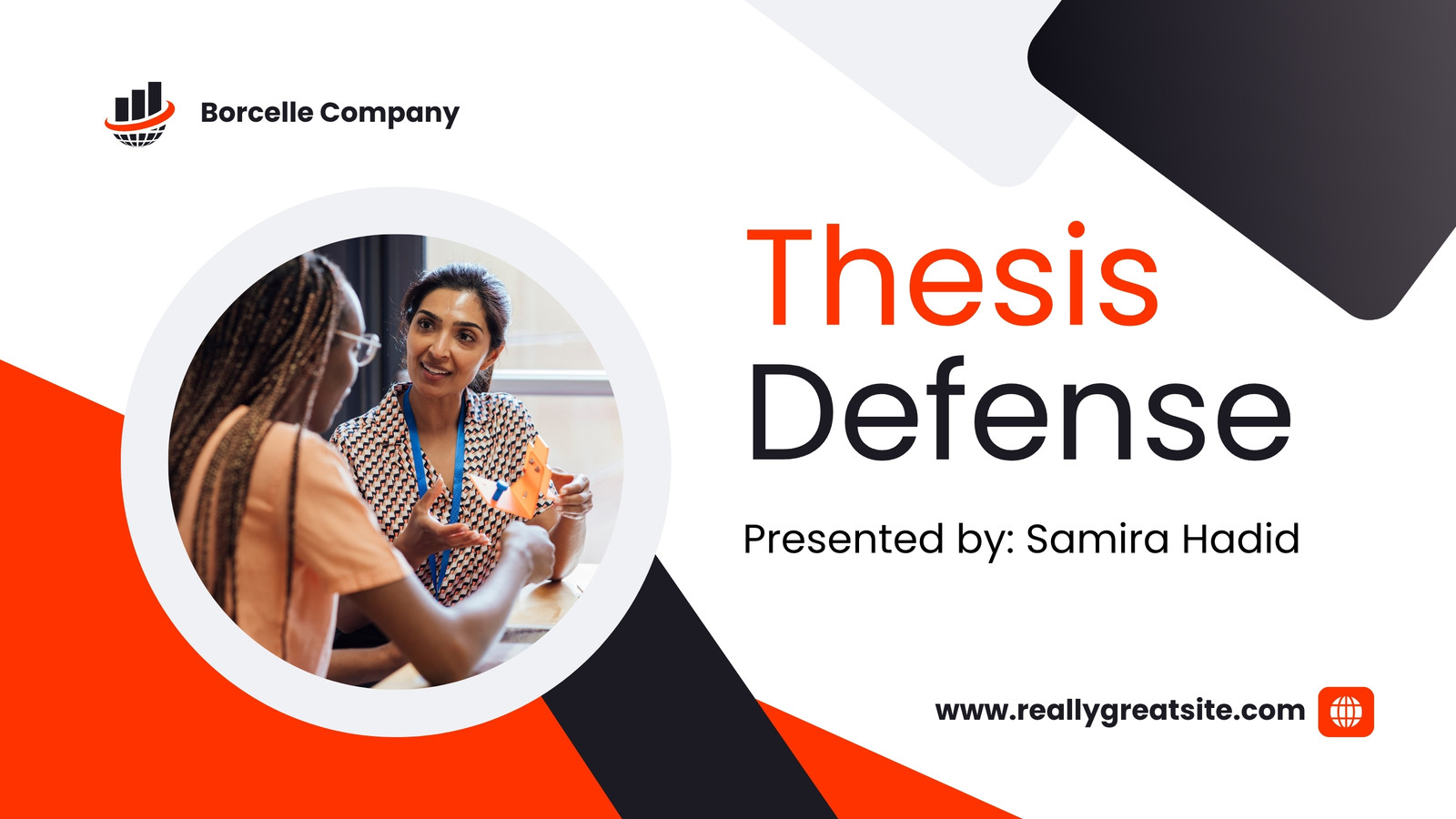 Borcelle Company

Thesis Defense

Presented by: Samira Hadid

www.reallygreatsite.com